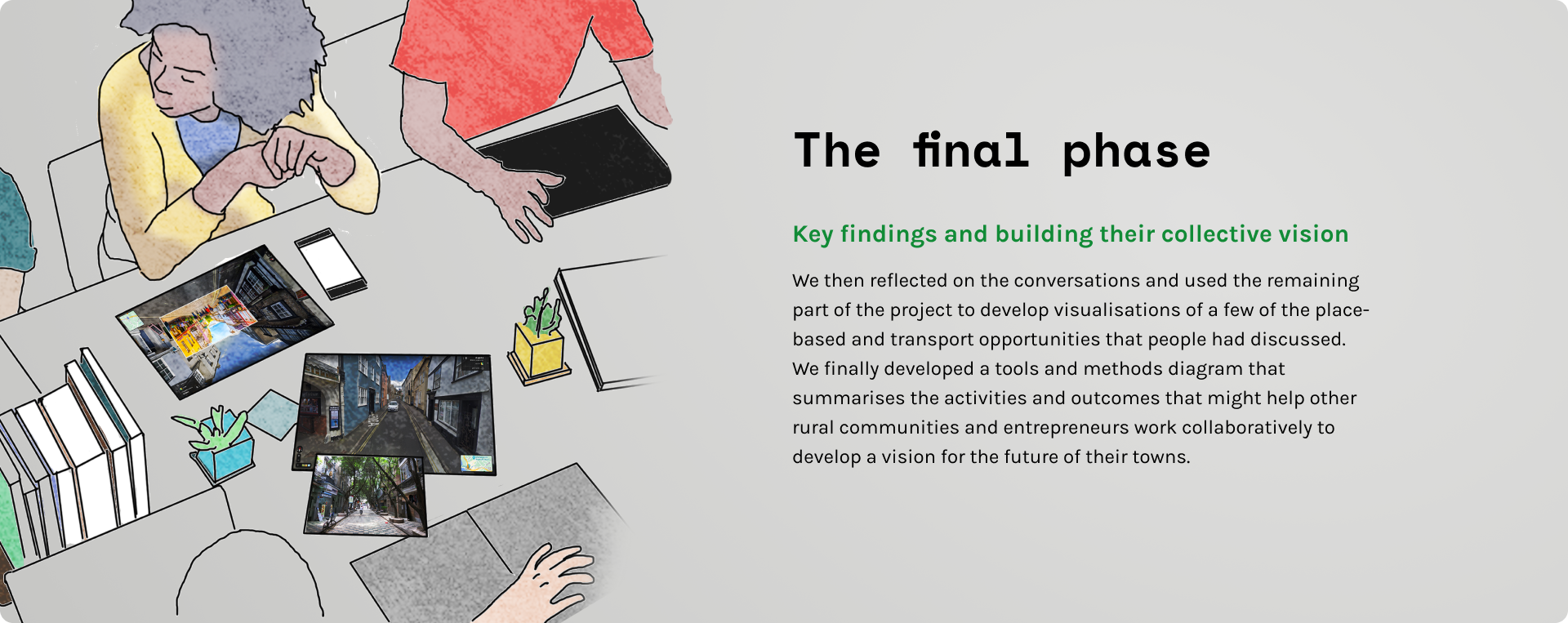 The final phase

Key findings and building their collective vision

We then reflected on the conversations and used the remaining part of the project to develop visualisations of a few of the place-based and transport opportunities that people had discussed. We finally developed a tools and methods diagram that summarises the activities and outcomes that might help other rural communities and entrepreneurs work collaboratively to develop a vision for the future of their towns.